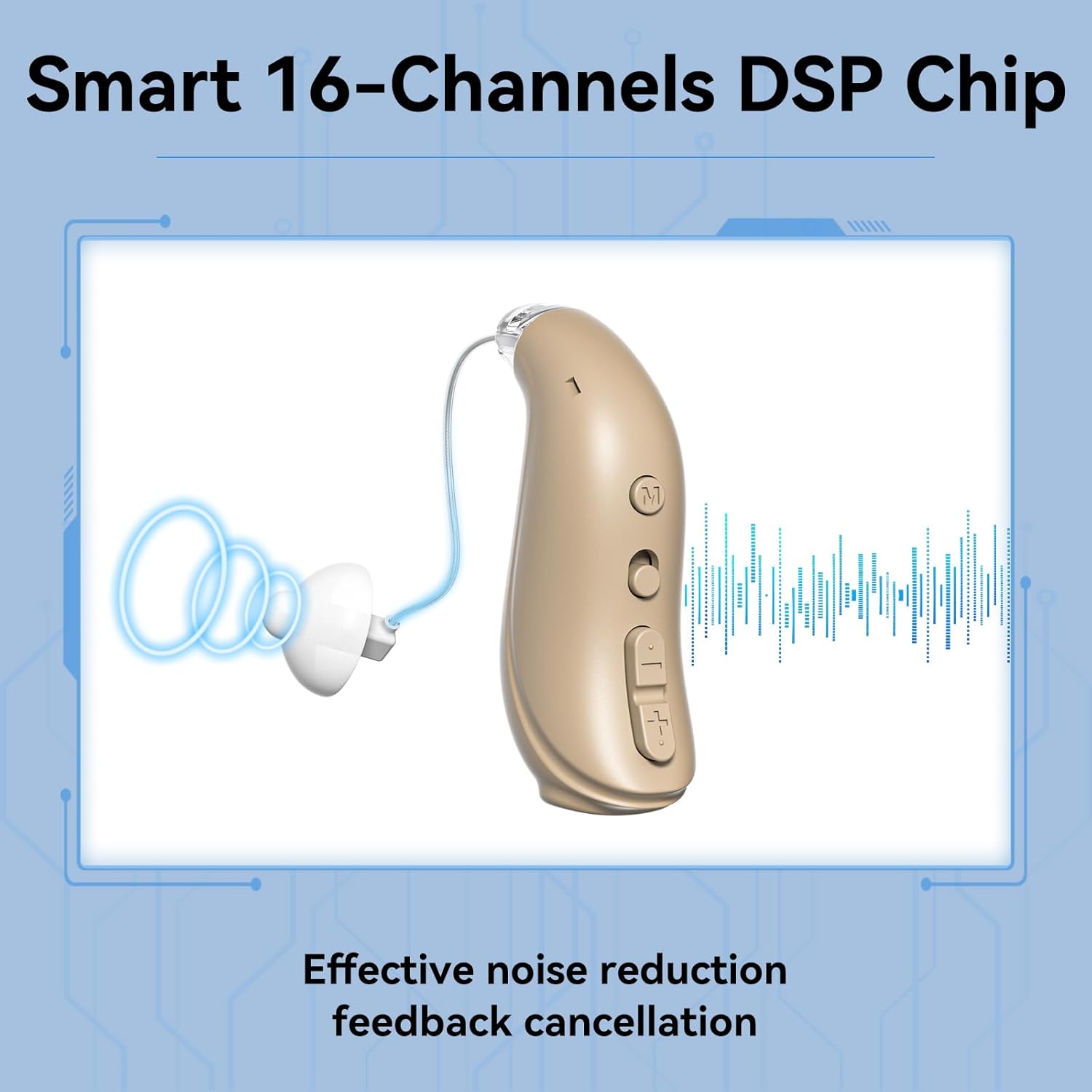 Smart 16-Channels DSP Chip

M

Effective noise reduction
feedback cancellation